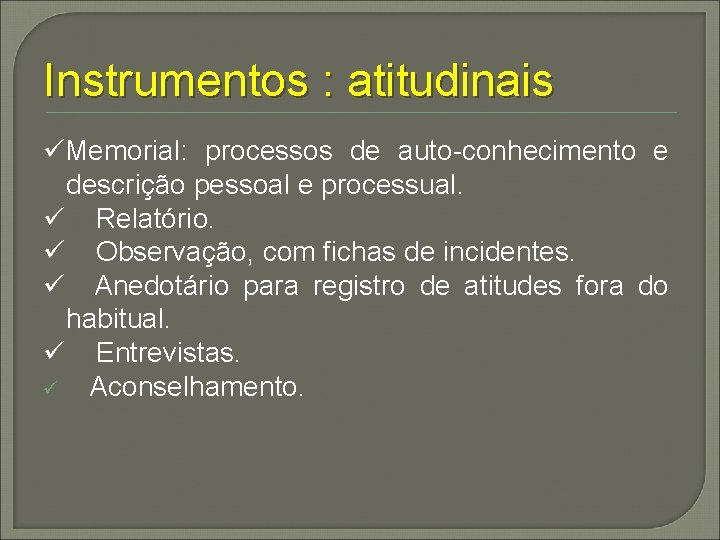 Instrumentos : atitudinais

✓Memorial: processos de auto-conhecimento e descrição pessoal e processual.
✓ Relatório.
✓ Observação, com fichas de incidentes.
✓ Anedotário para registro de atitudes fora do habitual.
✓ Entrevistas.
✓ Aconselhamento.